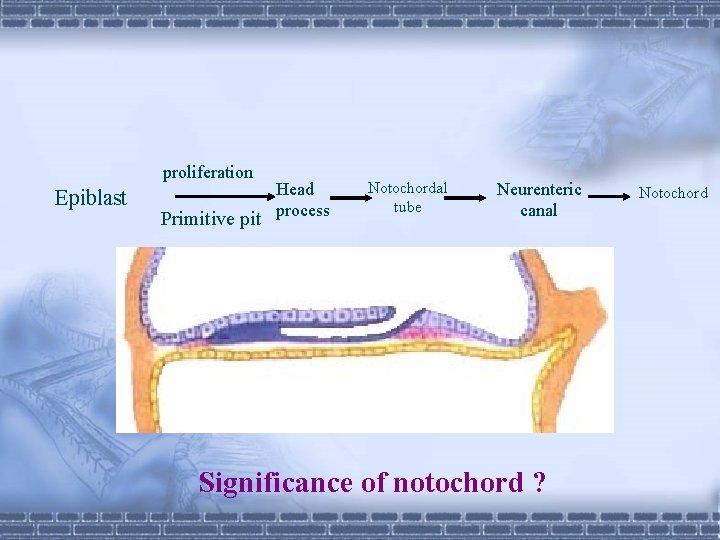 Epiblast

proliferation

Primitive pit

Head process

Notochordal tube

Neurenteric canal

Notochord

Significance of notochord ?